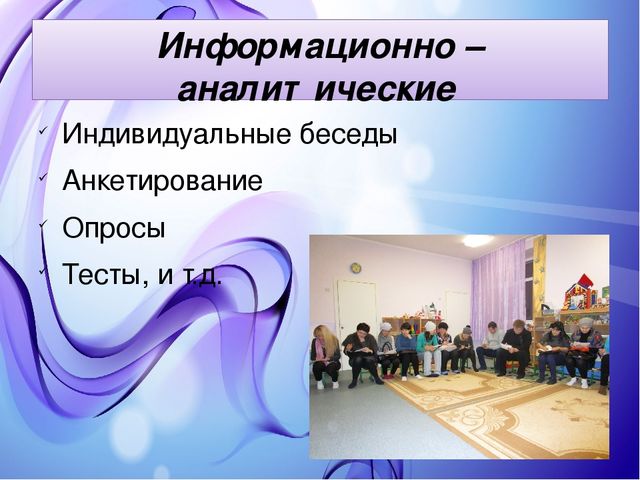 Информационно – аналит ические

Индивидуальные беседы

Анкетирование

Опросы

Тесты, и т.д.